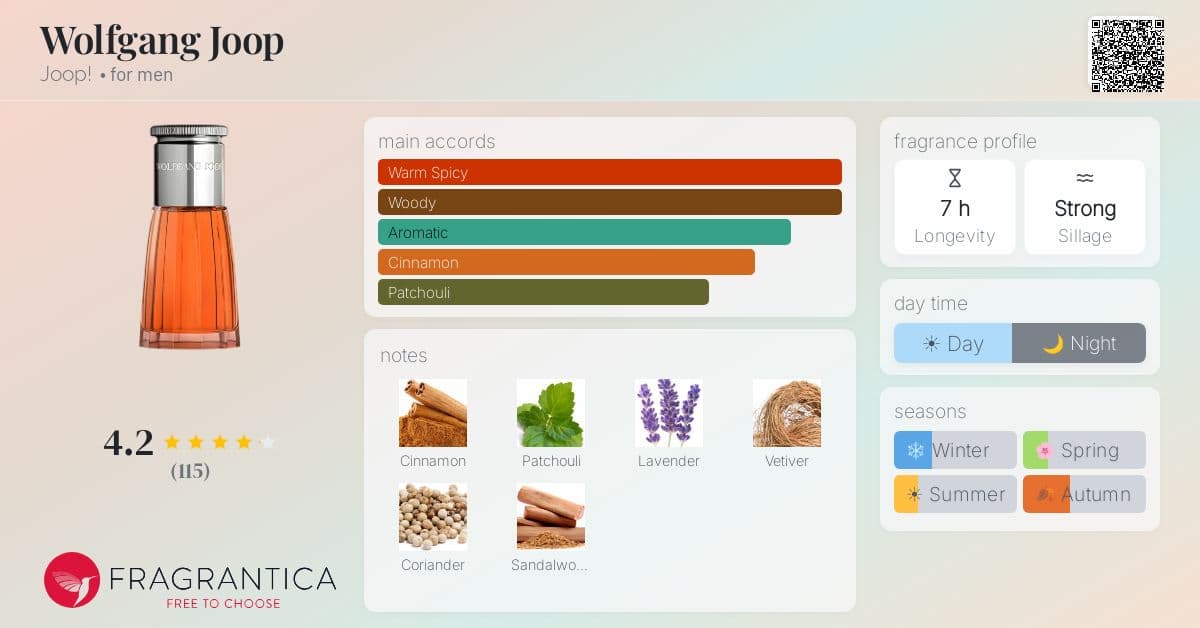 Wolfgang Joop
Joop! • for men

WOLFGANG JOOP

4.2
(115)

FRAGRANTICA
FREE TO CHOOSE

main accords
Warm Spicy
Woody
Aromatic
Cinnamon
Patchouli

notes
Cinnamon
Patchouli
Lavender
Vetiver
Coriander
Sandalwo...

fragrance profile
7 h
Longevity
Strong
Sillage

day time
Day
Night

seasons
Winter
Spring
Summer
Autumn